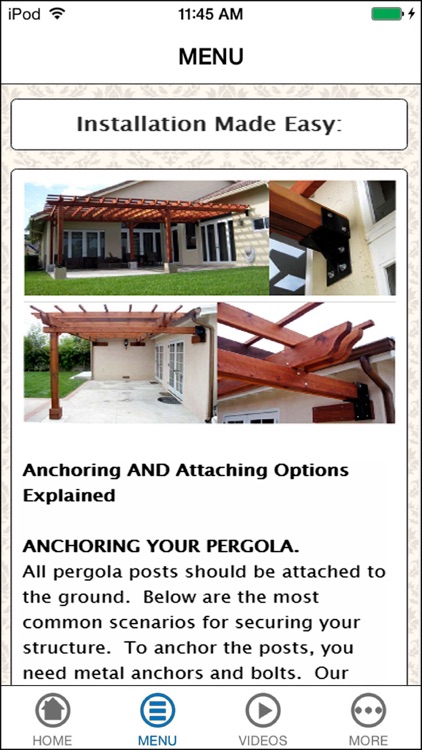 iPod 11:45 AM

MENU

Installation Made Easy:

Anchoring AND Attaching Options Explained

ANCHORING YOUR PERGOLA.
All pergola posts should be attached to the ground. Below are the most common scenarios for securing your structure. To anchor the posts, you need metal anchors and bolts. Our

HOME MENU VIDEOS MORE